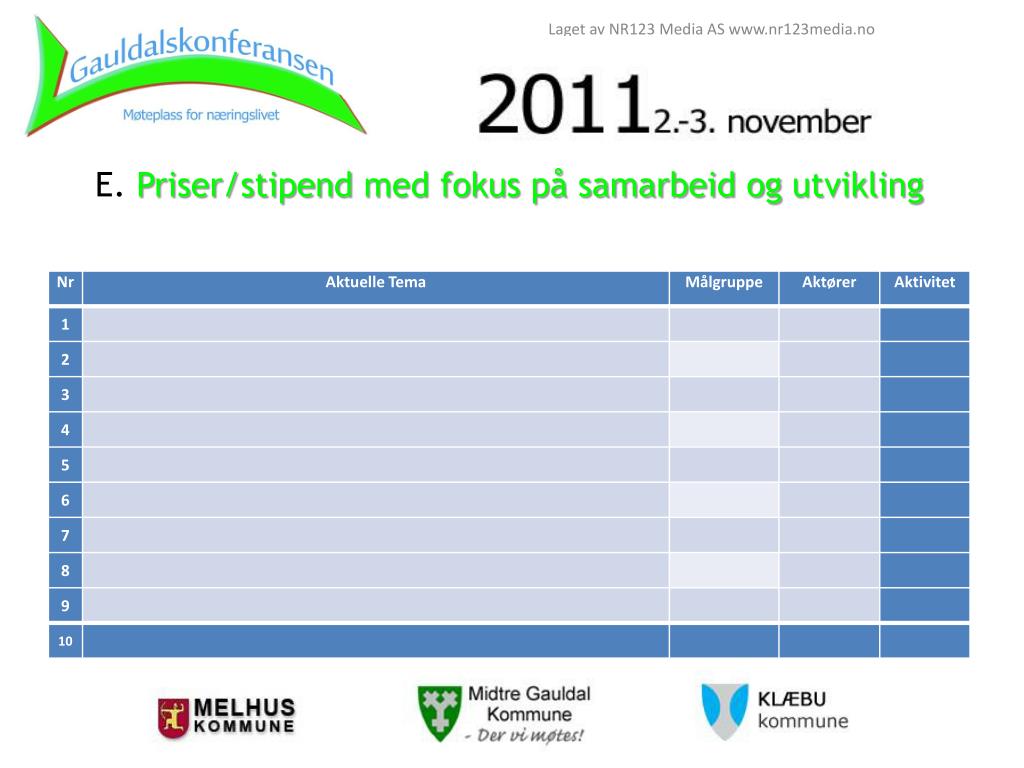 Gauldalskonferansen
Møteplass for næringslivet

Laget av NR123 Media AS www.nr123media.no

2011 2.-3. november

E. Priser/stipend med fokus på samarbeid og utvikling

| Nr | Aktuelle Tema | Målgruppe | Aktører | Aktivitet |
|---|---|---|---|---|
| 1 | | | | |
| 2 | | | | |
| 3 | | | | |
| 4 | | | | |
| 5 | | | | |
| 6 | | | | |
| 7 | | | | |
| 8 | | | | |
| 9 | | | | |
| 10 | | | | |

MELHUS KOMMUNE

Midtre Gauldal Kommune
- Der vi møtes!

KLÆBU kommune